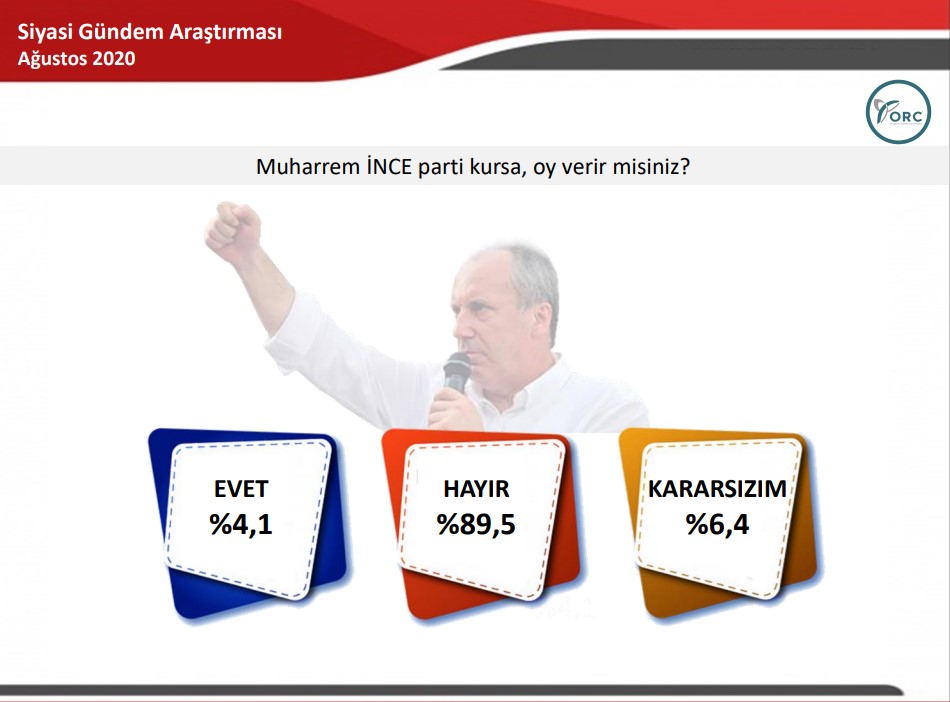 Siyasi Gündem Araştırması
Ağustos 2020

ORC

Muharrem İNCE parti kursa, oy verir misiniz?

EVET
%4,1

HAYIR
%89,5

KARARSIZIM
%6,4